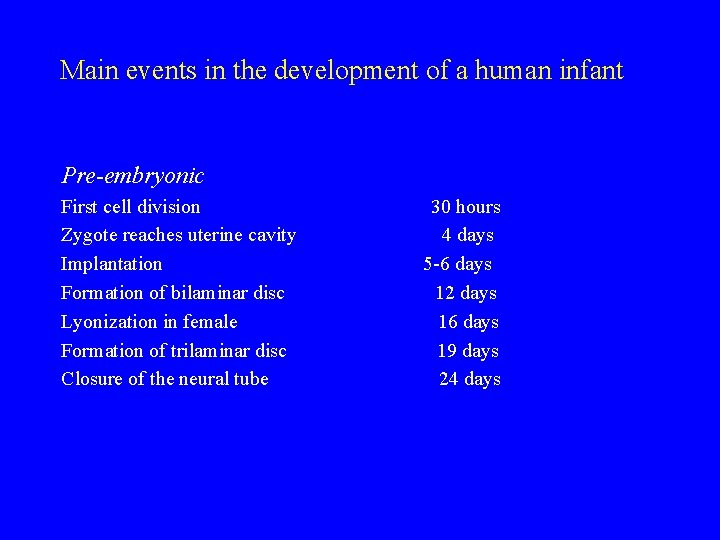 Main events in the development of a human infant

Pre-embryonic

| | |
|---|---|
| First cell division | 30 hours |
| Zygote reaches uterine cavity | 4 days |
| Implantation | 5-6 days |
| Formation of bilaminar disc | 12 days |
| Lyonization in female | 16 days |
| Formation of trilaminar disc | 19 days |
| Closure of the neural tube | 24 days |